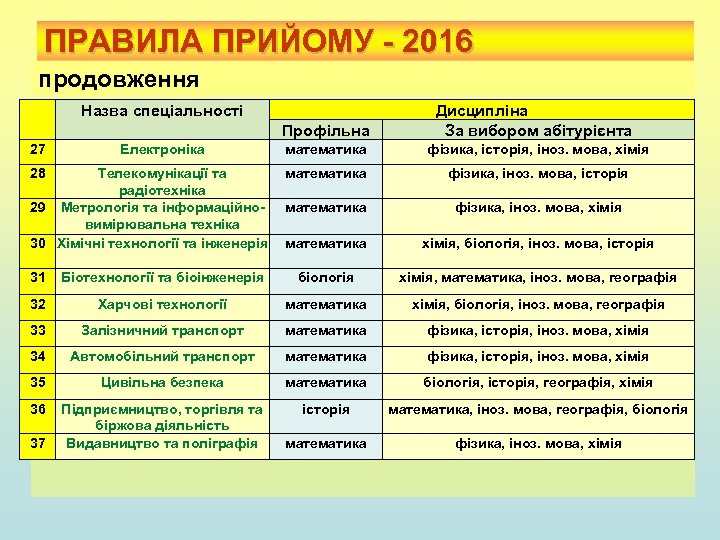 ПРАВИЛА ПРИЙОМУ - 2016

продовження

| | Назва спеціальності | Дисципліна | |
|---|---|---|---|
| | | Профільна | За вибором абітурієнта |
| 27 | Електроніка | математика | фізика, історія, іноз. мова, хімія |
| 28 | Телекомунікації та радіотехніка | математика | фізика, іноз. мова, історія |
| 29 | Метрологія та інформаційно-вимірювальна техніка | математика | фізика, іноз. мова, хімія |
| 30 | Хімічні технології та інженерія | математика | хімія, біологія, іноз. мова, історія |
| 31 | Біотехнології та біоінженерія | біологія | хімія, математика, іноз. мова, географія |
| 32 | Харчові технології | математика | хімія, біологія, іноз. мова, географія |
| 33 | Залізничний транспорт | математика | фізика, історія, іноз. мова, хімія |
| 34 | Автомобільний транспорт | математика | фізика, історія, іноз. мова, хімія |
| 35 | Цивільна безпека | математика | біологія, історія, географія, хімія |
| 36 | Підприємництво, торгівля та біржова діяльність | історія | математика, іноз. мова, географія, біологія |
| 37 | Видавництво та поліграфія | математика | фізика, іноз. мова, хімія |